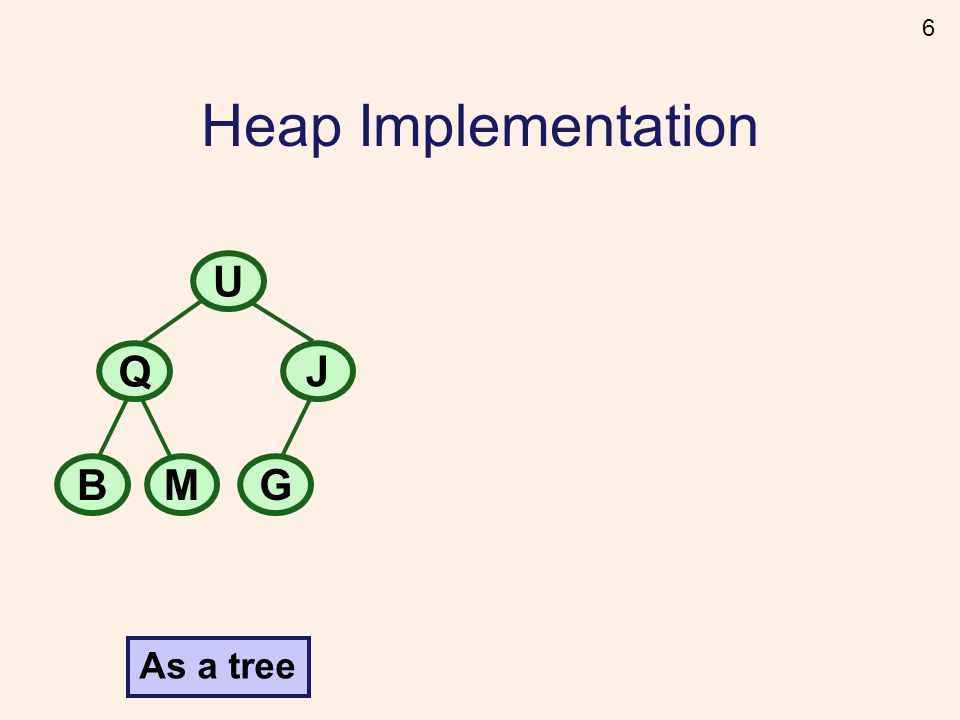 6

Heap Implementation

U
Q
J
B
M
G

As a tree